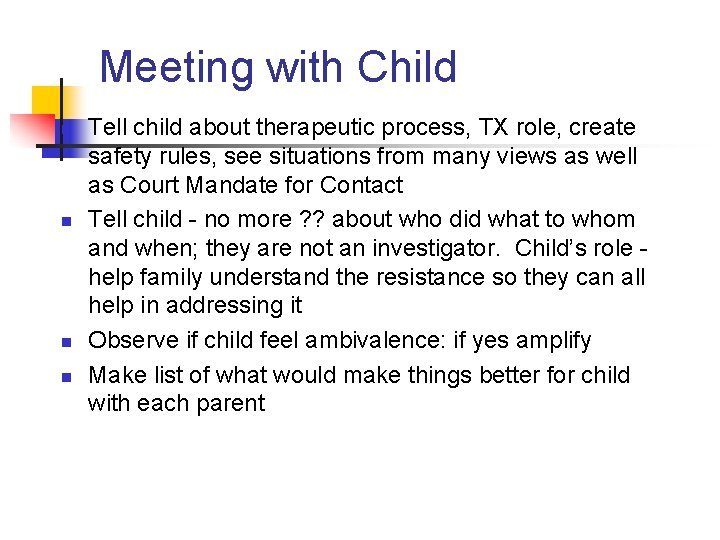 Meeting with Child

- Tell child about therapeutic process, TX role, create safety rules, see situations from many views as well as Court Mandate for Contact
- Tell child - no more ?? about who did what to whom and when; they are not an investigator. Child's role - help family understand the resistance so they can all help in addressing it
- Observe if child feel ambivalence: if yes amplify
- Make list of what would make things better for child with each parent